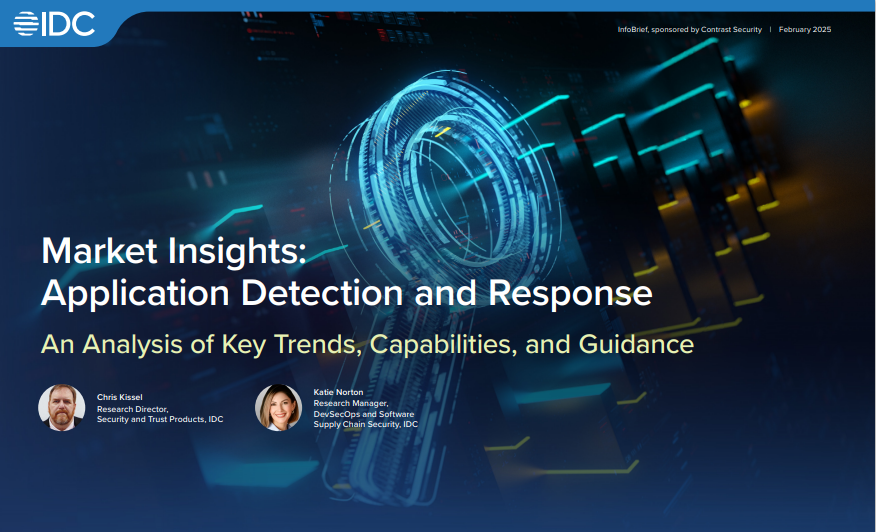 IDC

InfoBrief, sponsored by Contrast Security | February 2025

Market Insights: Application Detection and Response

An Analysis of Key Trends, Capabilities, and Guidance

Chris Kissel
Research Director, Security and Trust Products, IDC

Katie Norton
Research Manager, DevSecOps and Software Supply Chain Security, IDC